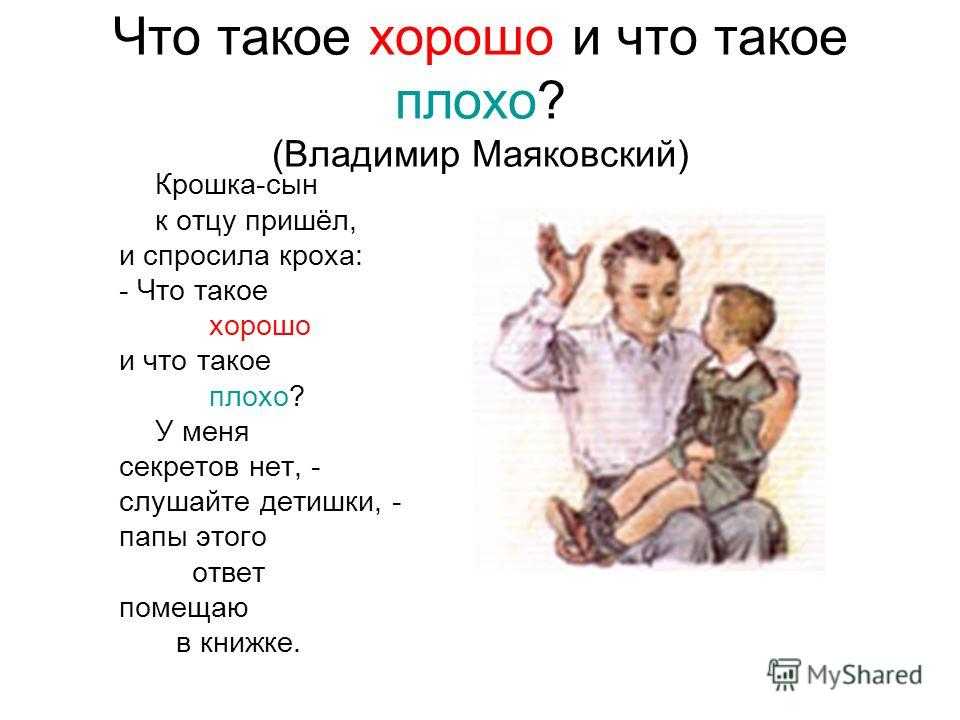 Что такое хорошо и что такое плохо?
(Владимир Маяковский)

Крошка-сын
к отцу пришёл,
и спросила кроха:
- Что такое
хорошо
и что такое
плохо?
У меня
секретов нет, -
слушайте детишки, -
папы этого
ответ
помещаю
в книжке.

MyShared